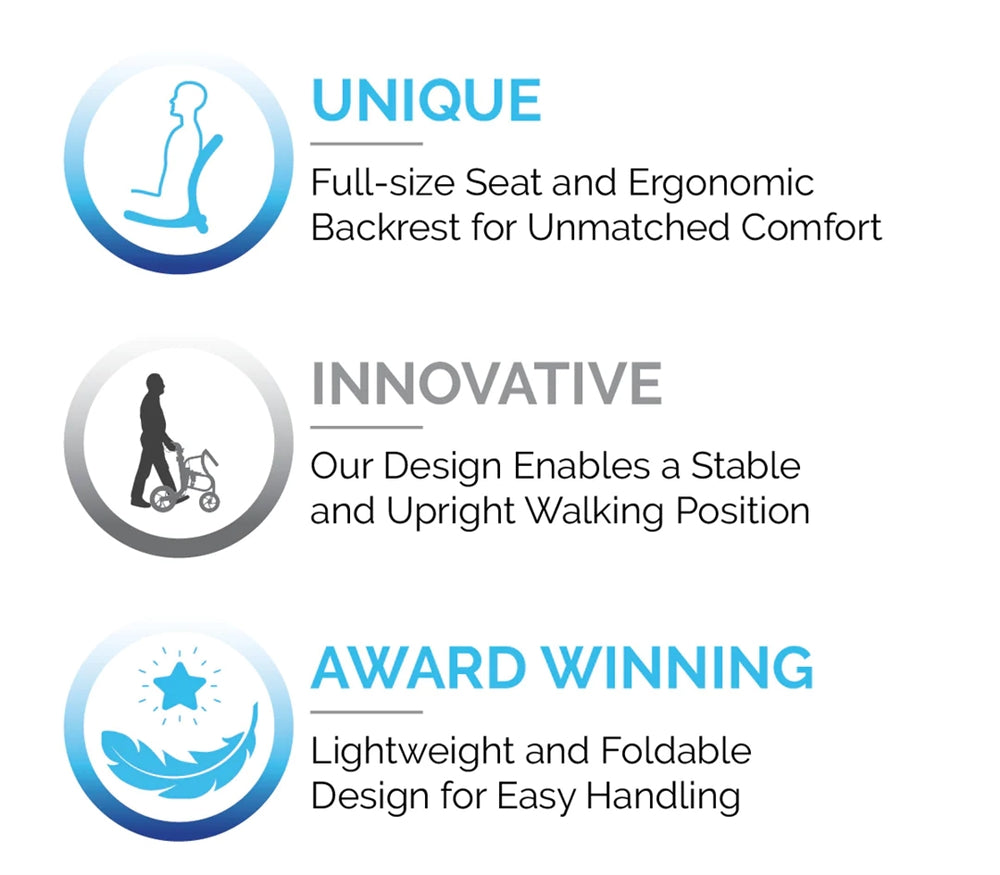 UNIQUE

Full-size Seat and Ergonomic Backrest for Unmatched Comfort

INNOVATIVE

Our Design Enables a Stable and Upright Walking Position

AWARD WINNING

Lightweight and Foldable Design for Easy Handling